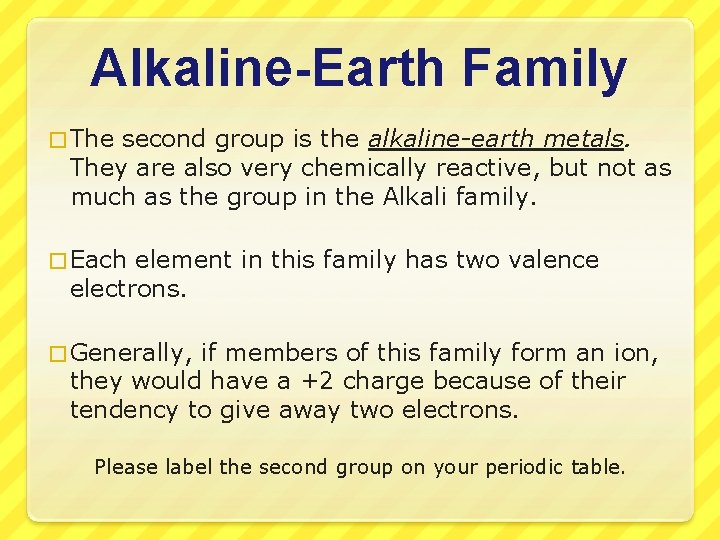 Alkaline-Earth Family

□ The second group is the alkaline-earth metals. They are also very chemically reactive, but not as much as the group in the Alkali family.

□ Each element in this family has two valence electrons.

□ Generally, if members of this family form an ion, they would have a +2 charge because of their tendency to give away two electrons.

Please label the second group on your periodic table.